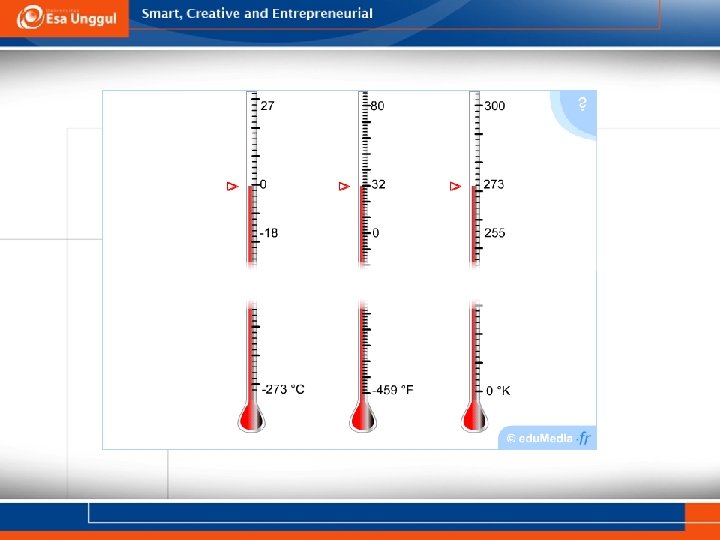 Esa Unggul
Smart, Creative and Entrepreneurial

?

27
0
-18
-273 °C

80
32
0
-459 °F

300
273
255
0 °K

© eduMedia ·fr